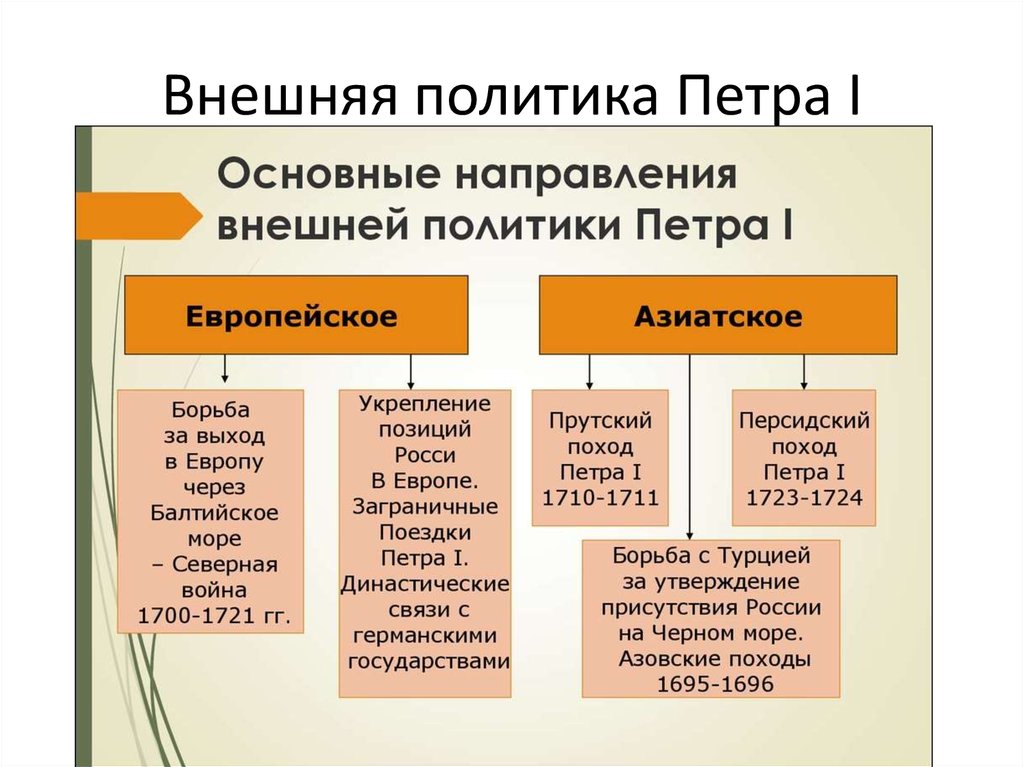 Внешняя политика Петра I

Основные направления внешней политики Петра I

Европейское

Азиатское

Борьба за выход в Европу через Балтийское море – Северная война 1700-1721 гг.

Укрепление позиций Росси В Европе. Заграничные Поездки Петра I. Династические связи с германскими государствами

Прутский поход Петра I 1710-1711

Персидский поход Петра I 1723-1724

Борьба с Турцией за утверждение присутствия России на Черном море. Азовские походы 1695-1696